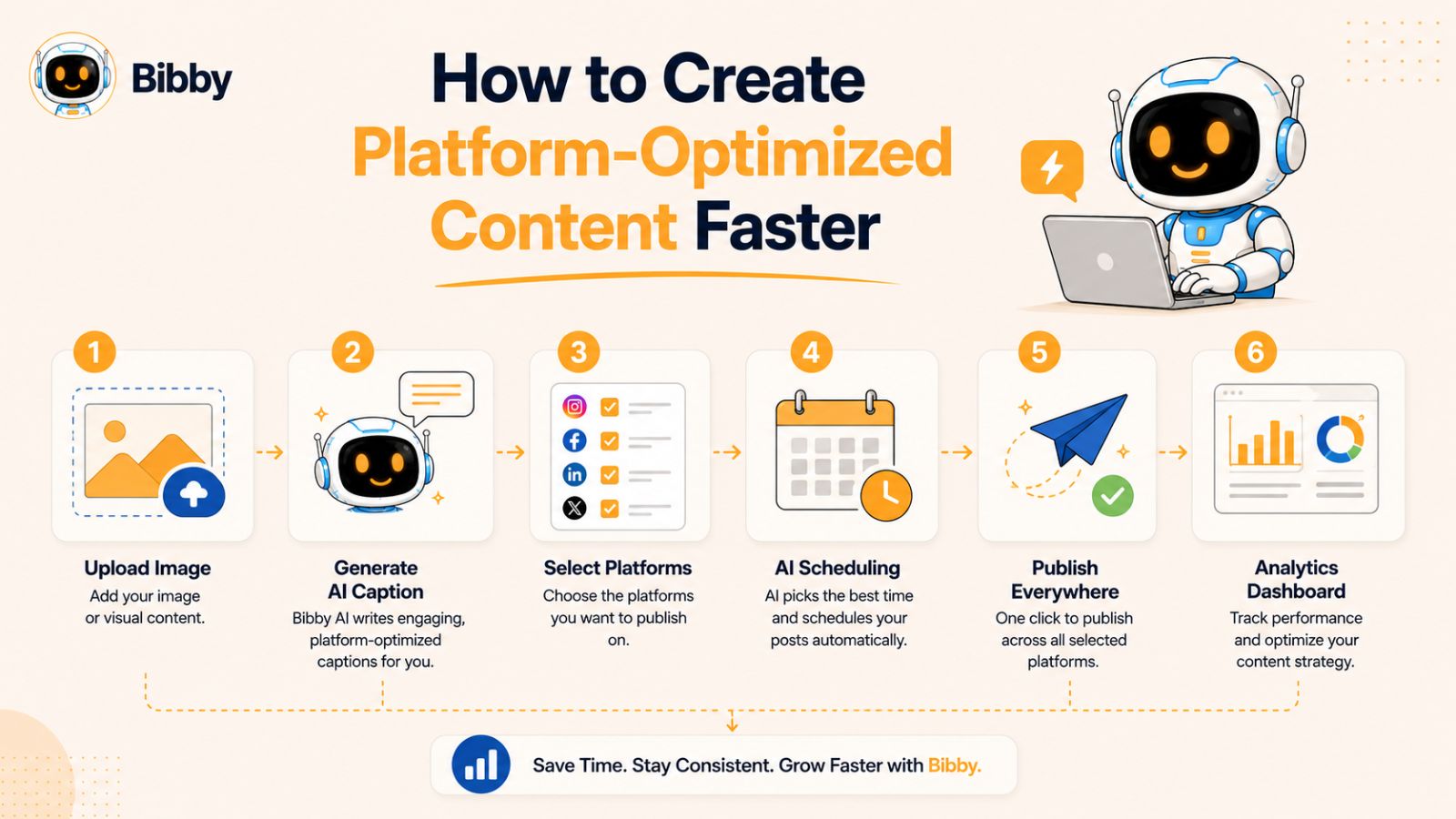 Bibby

How to Create Platform-Optimized Content Faster

1

Upload Image
Add your image or visual content.

2

Generate AI Caption
Bibby AI writes engaging, platform-optimized captions for you.

3

Select Platforms
Choose the platforms you want to publish on.

4

AI Scheduling
AI picks the best time and schedules your posts automatically.

5

Publish Everywhere
One click to publish across all selected platforms.

6

Analytics Dashboard
Track performance and optimize your content strategy.

Save Time. Stay Consistent. Grow Faster with Bibby.